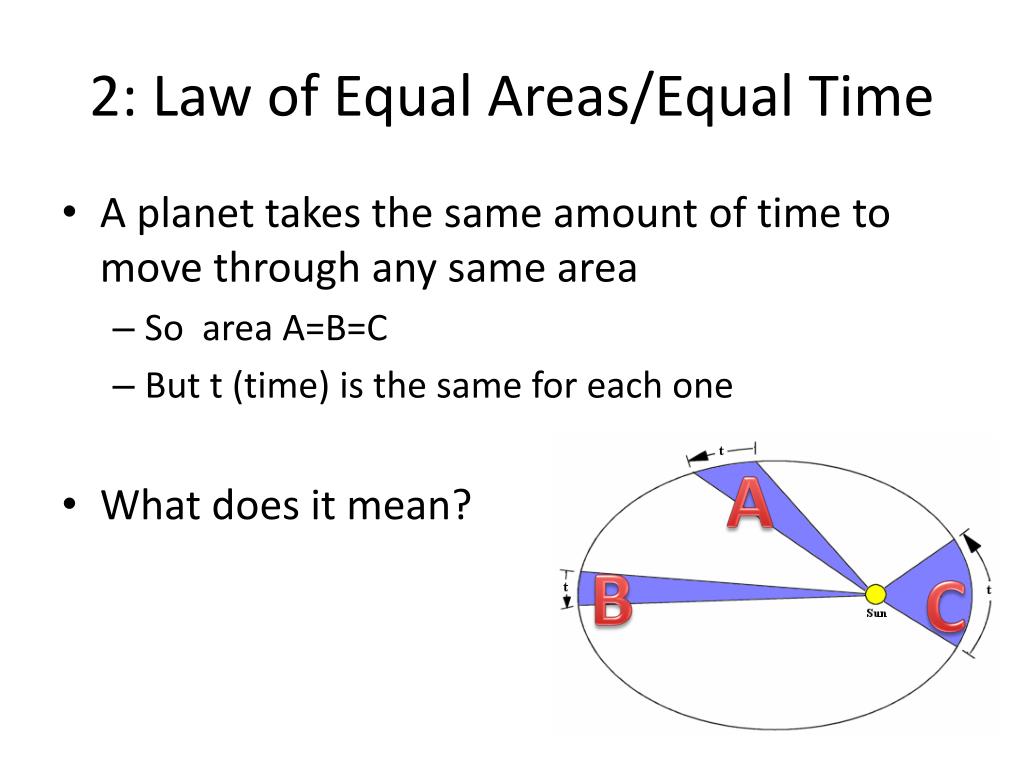 2: Law of Equal Areas/Equal Time

• A planet takes the same amount of time to move through any same area
– So area A=B=C
– But t (time) is the same for each one

• What does it mean?

t
A
t
B
Sun
C
t